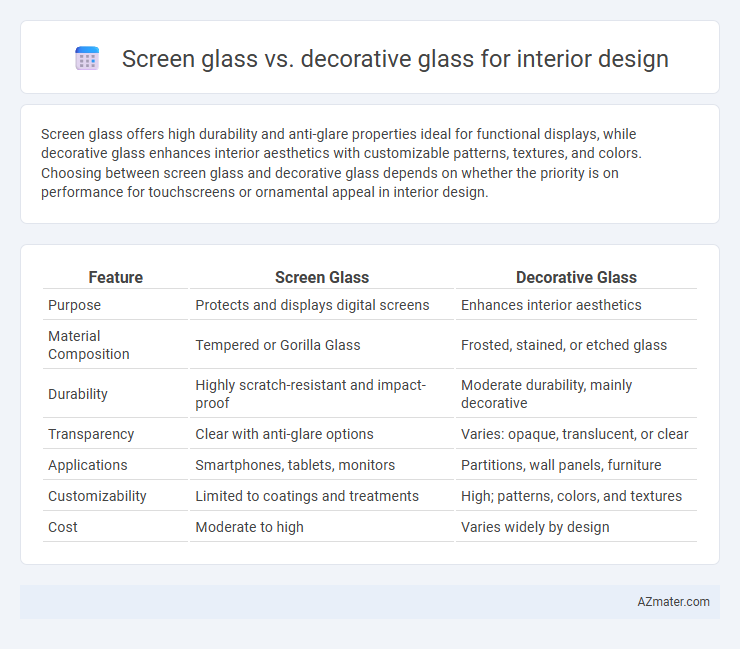 Screen glass vs. decorative glass for interior design

Screen glass offers high durability and anti-glare properties ideal for functional displays, while decorative glass enhances interior aesthetics with customizable patterns, textures, and colors. Choosing between screen glass and decorative glass depends on whether the priority is on performance for touchscreens or ornamental appeal in interior design.

| Feature | Screen Glass | Decorative Glass |
|---|---|---|
| Purpose | Protects and displays digital screens | Enhances interior aesthetics |
| Material Composition | Tempered or Gorilla Glass | Frosted, stained, or etched glass |
| Durability | Highly scratch-resistant and impact-proof | Moderate durability, mainly decorative |
| Transparency | Clear with anti-glare options | Varies: opaque, translucent, or clear |
| Applications | Smartphones, tablets, monitors | Partitions, wall panels, furniture |
| Customizability | Limited to coatings and treatments | High; patterns, colors, and textures |
| Cost | Moderate to high | Varies widely by design |

AZmater.com